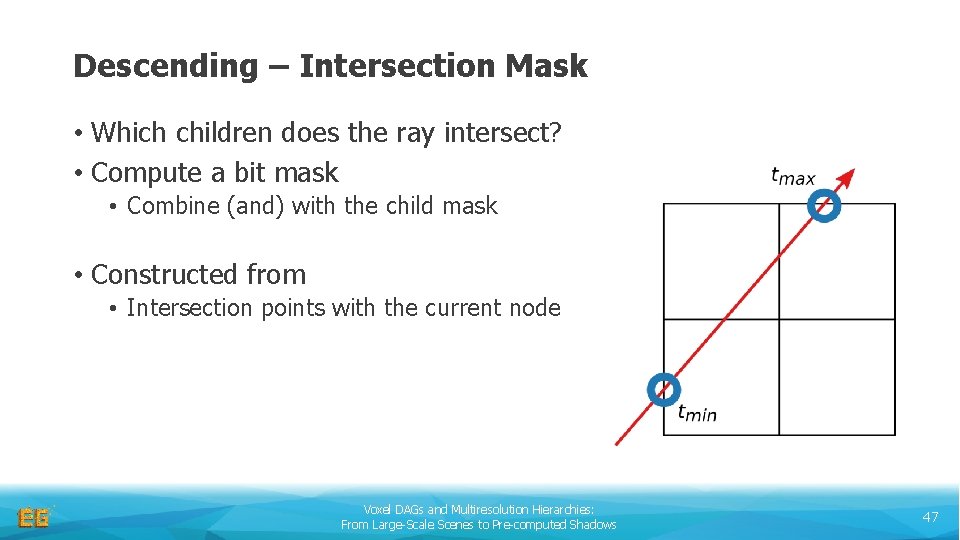 Descending – Intersection Mask

• Which children does the ray intersect?
• Compute a bit mask
  • Combine (and) with the child mask

• Constructed from
  • Intersection points with the current node

$t_{max}$

$t_{min}$

EG

Voxel DAGs and Multiresolution Hierarchies:
From Large-Scale Scenes to Pre-computed Shadows

47